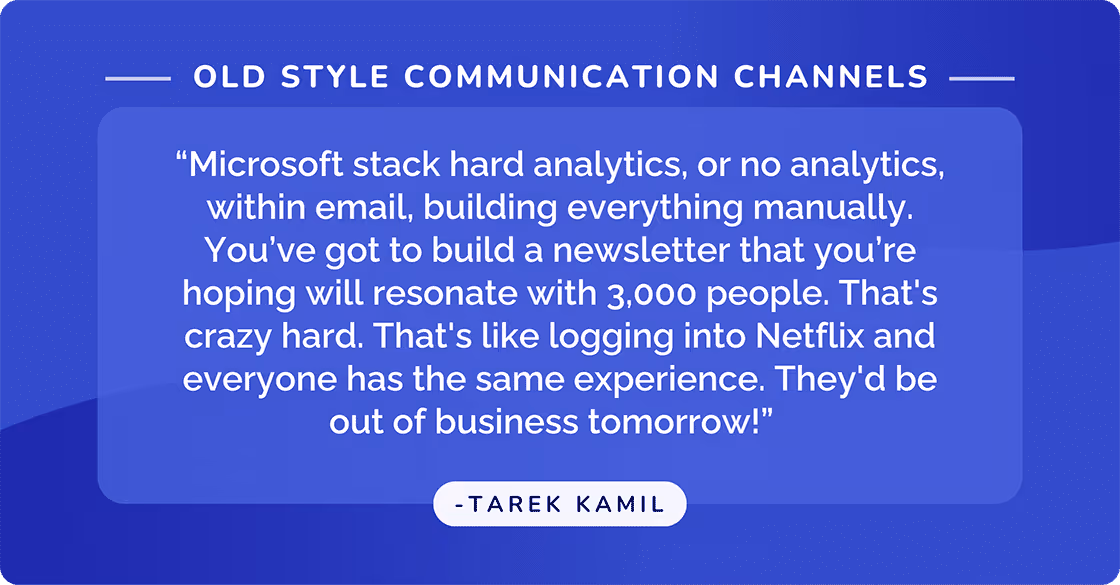 OLD STYLE COMMUNICATION CHANNELS

“Microsoft stack hard analytics, or no analytics, within email, building everything manually. You’ve got to build a newsletter that you’re hoping will resonate with 3,000 people. That's crazy hard. That's like logging into Netflix and everyone has the same experience. They'd be out of business tomorrow!”

-TAREK KAMIL